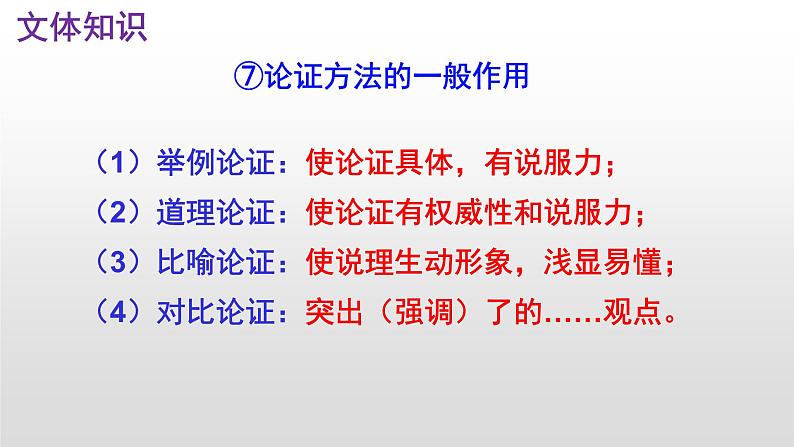 文体知识

⑦论证方法的一般作用

（1）举例论证：使论证具体，有说服力；
（2）道理论证：使论证有权威性和说服力；
（3）比喻论证：使说理生动形象，浅显易懂；
（4）对比论证：突出（强调）了的……观点。